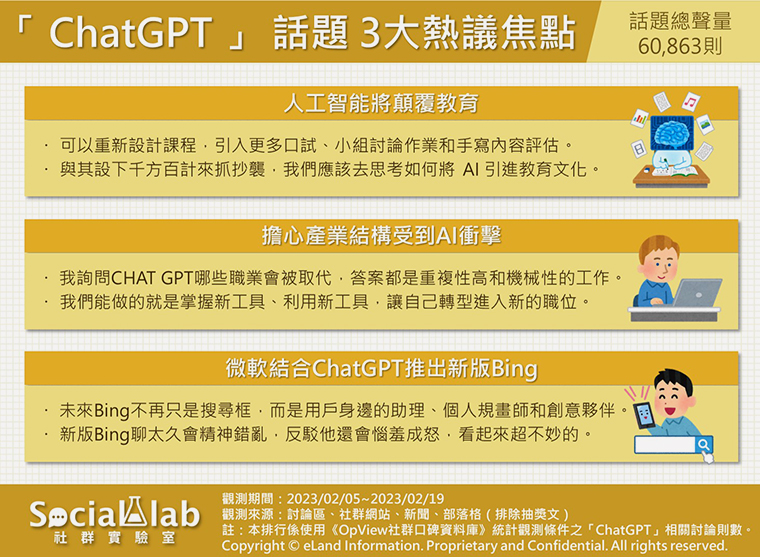 「 ChatGPT 」 話題 3大熱議焦點

話題總聲量
60,863則

人工智能將顛覆教育

· 可以重新設計課程，引入更多口試、小組討論作業和手寫內容評估。
· 與其設下千方百計來抓抄襲，我們應該去思考如何將 AI 引進教育文化。

擔心產業結構受到AI衝擊

· 我詢問CHAT GPT哪些職業會被取代，答案都是重複性高和機械性的工作。
· 我們能做的就是掌握新工具、利用新工具，讓自己轉型進入新的職位。

微軟結合ChatGPT推出新版Bing

· 未來Bing不再只是搜尋框，而是用戶身邊的助理、個人規畫師和創意夥伴。
· 新版Bing聊太久會精神錯亂，反駁他還會惱羞成怒，看起來超不妙的。

Social lab
社群實驗室

觀測期間：2023/02/05~2023/02/19
觀測來源：討論區、社群網站、新聞、部落格（排除抽獎文）
註：本排行係使用《OpView社群口碑資料庫》統計觀測條件之「ChatGPT」相關討論則數。
Copyright © eLand Information. Proprietary and Confidential. All rights reserved.